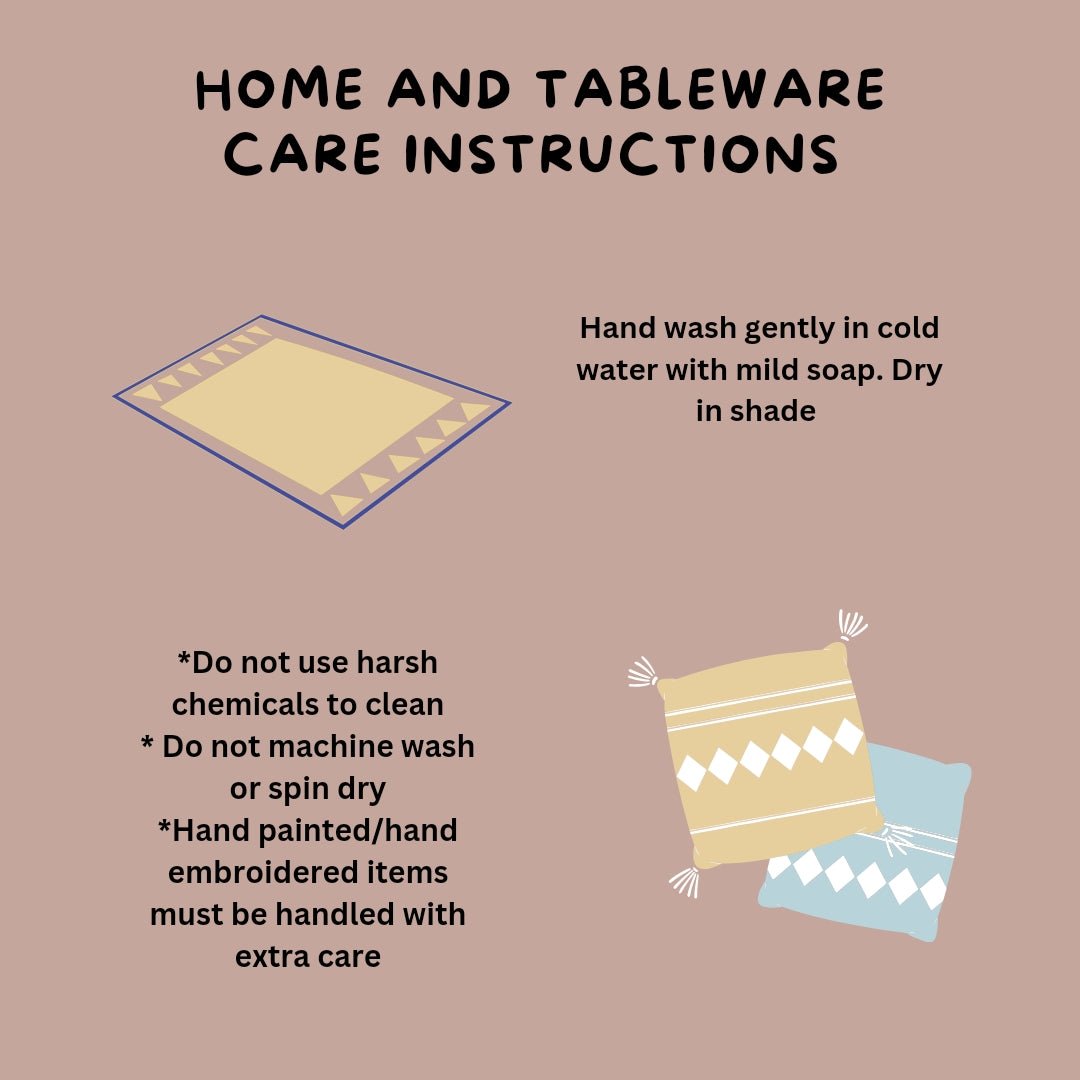 HOME AND TABLEWARE CARE INSTRUCTIONS

Hand wash gently in cold water with mild soap. Dry in shade

*Do not use harsh chemicals to clean
* Do not machine wash or spin dry
*Hand painted/hand embroidered items must be handled with extra care